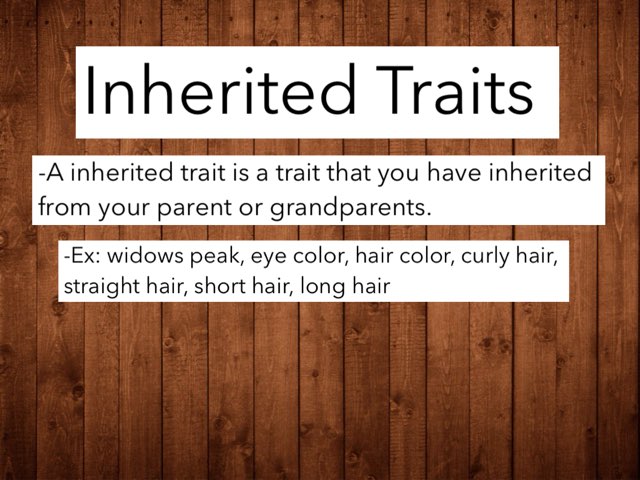 Inherited Traits

-A inherited trait is a trait that you have inherited from your parent or grandparents.

-Ex: widows peak, eye color, hair color, curly hair, straight hair, short hair, long hair